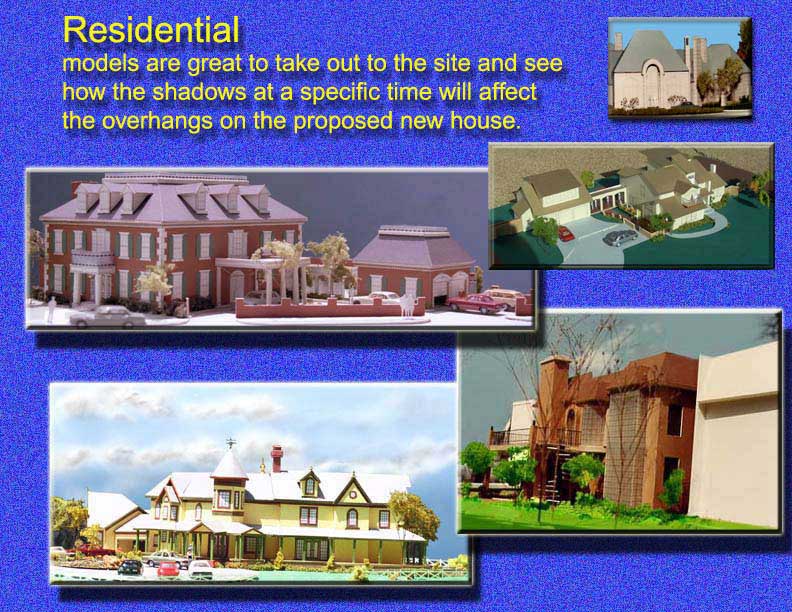 Residential
models are great to take out to the site and see how the shadows at a specific time will affect the overhangs on the proposed new house.